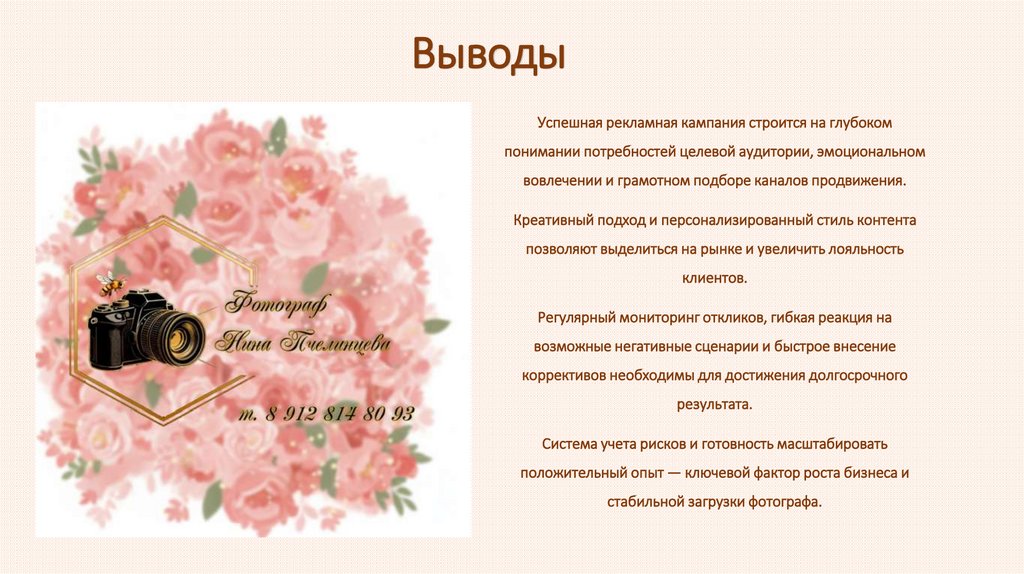 Выводы

Фотограф
Нина Пчелинцева

т. 8 912 814 80 93

Успешная рекламная кампания строится на глубоком понимании потребностей целевой аудитории, эмоциональном вовлечении и грамотном подборе каналов продвижения.

Креативный подход и персонализированный стиль контента позволяют выделиться на рынке и увеличить лояльность клиентов.

Регулярный мониторинг откликов, гибкая реакция на возможные негативные сценарии и быстрое внесение коррективов необходимы для достижения долгосрочного результата.

Система учета рисков и готовность масштабировать положительный опыт — ключевой фактор роста бизнеса и стабильной загрузки фотографа.